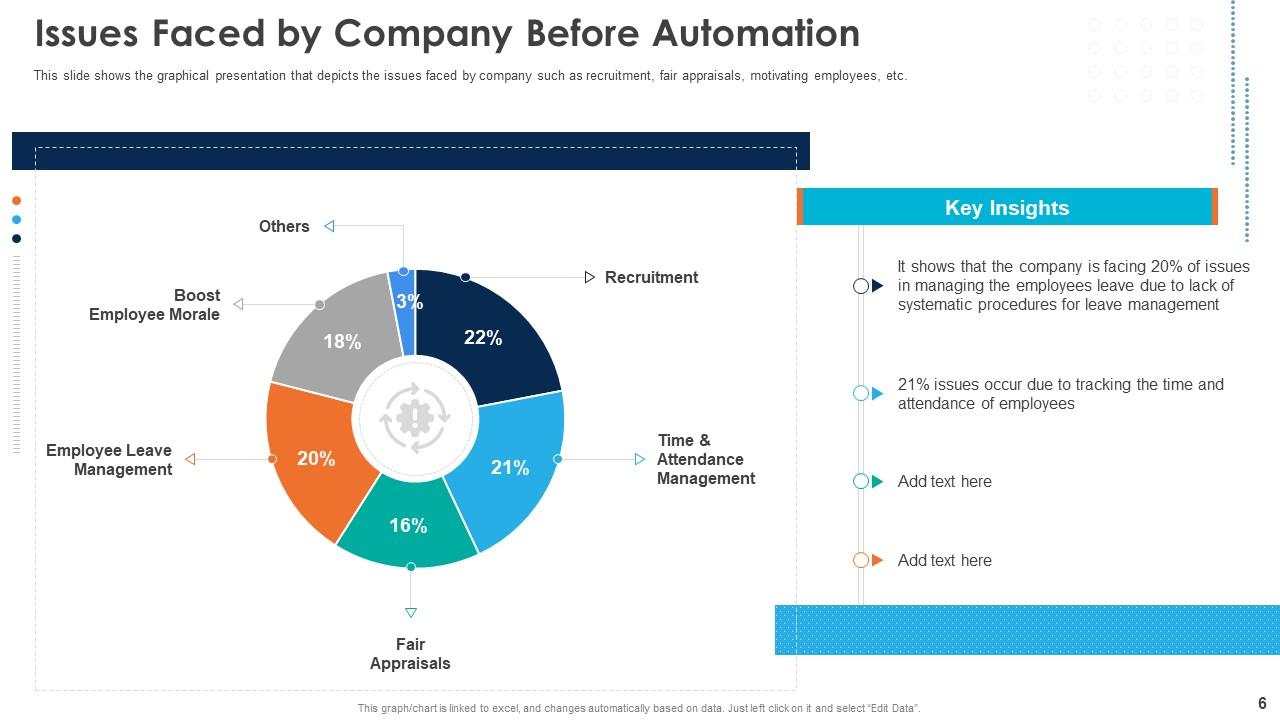 Issues Faced by Company Before Automation

This slide shows the graphical presentation that depicts the issues faced by company such as recruitment, fair appraisals, motivating employees, etc.

Others

Recruitment

Boost Employee Morale

3%

22%

18%

20%

21%

16%

Employee Leave Management

Time & Attendance Management

Fair Appraisals

Key Insights

It shows that the company is facing 20% of issues in managing the employees leave due to lack of systematic procedures for leave management

21% issues occur due to tracking the time and attendance of employees

Add text here

Add text here

This graph/chart is linked to excel, and changes automatically based on data. Just left click on it and select "Edit Data".

6